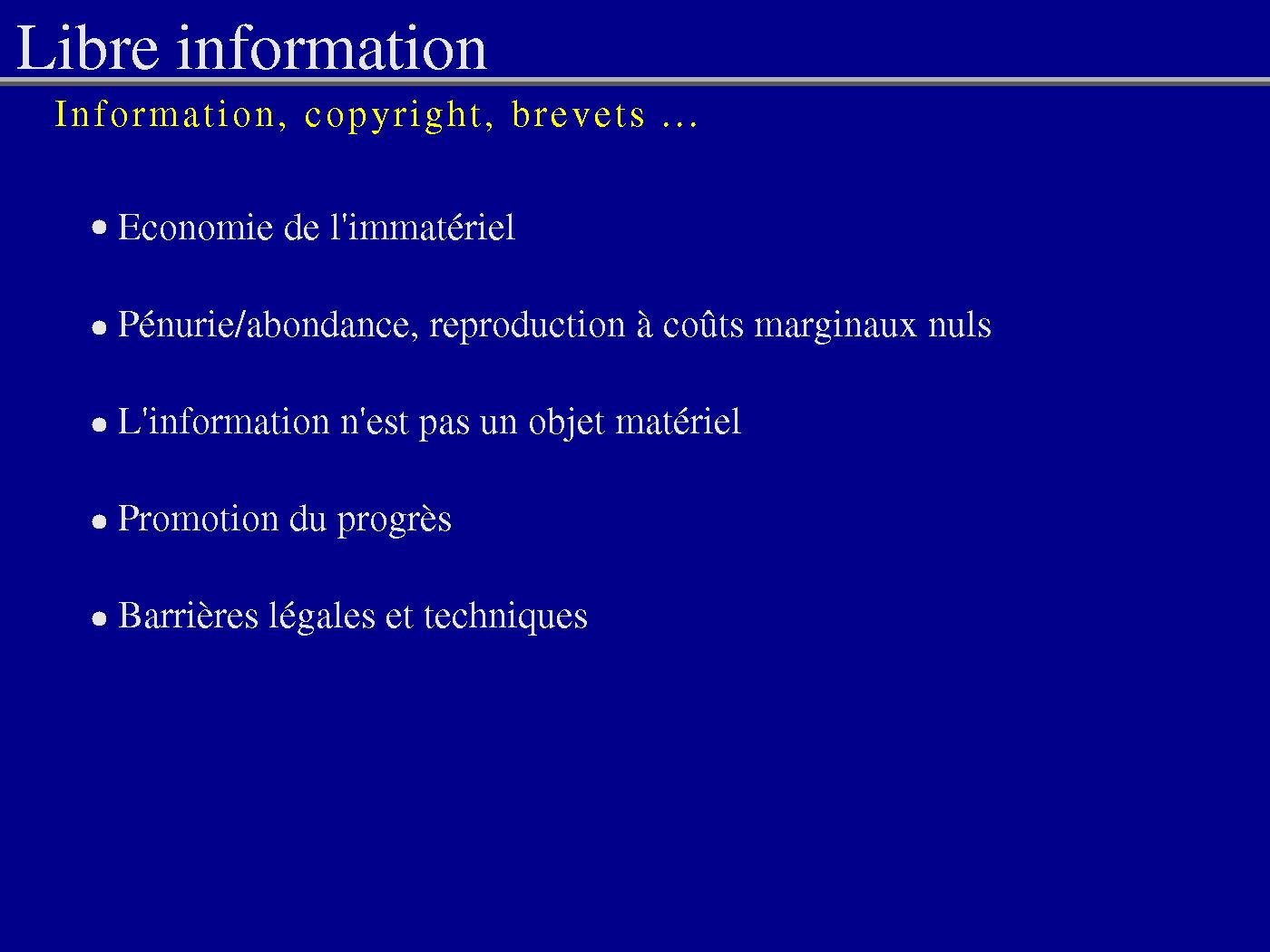 Libre information

Information, copyright, brevets ...

• Economie de l'immatériel

• Pénurie/abondance, reproduction à coûts marginaux nuls

• L'information n'est pas un objet matériel

• Promotion du progrès

• Barrières légales et techniques